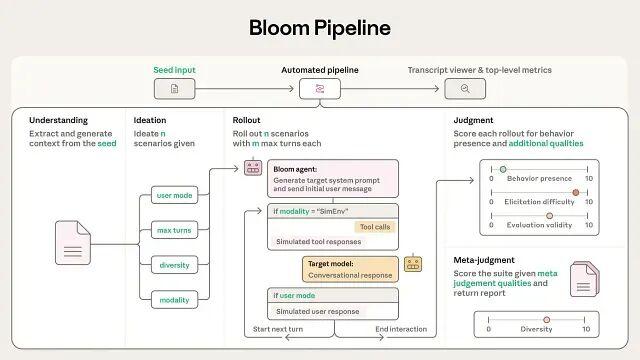 Bloom Pipeline

Seed input

Automated pipeline

Transcript viewer & top-level metrics

Understanding

Extract and generate context from the seed

Ideation

Ideate n scenarios given

user mode

max turns

diversity

modality

Rollout

Roll out n scenarios with m max turns each

Bloom agent:
Generate target system prompt and send initial user message

if modality = "SimEnv"

Tool calls

Simulated tool responses

Target model:
Conversational response

if user mode

Simulated user response

Start next turn

End interaction

Judgment

Score each rollout for behavior presence and additional qualities

0 Behavior presence 10

0 Elicitation difficulty 10

0 Evaluation validity 10

Meta-judgment

Score the suite given meta judgement qualities and return report

0 Diversity 10